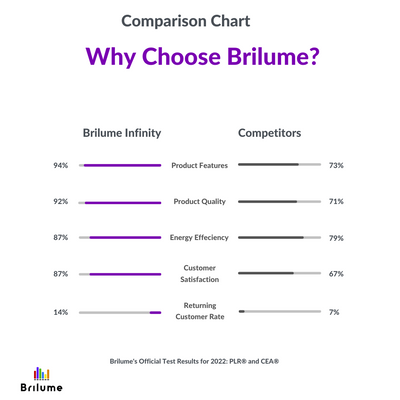 Comparison Chart

Why Choose Brilume?

| Brilume Infinity | | Competitors |
|---|---|---|
| 94% | Product Features | 73% |
| 92% | Product Quality | 71% |
| 87% | Energy Effeciency | 79% |
| 87% | Customer Satisfaction | 67% |
| 14% | Returning Customer Rate | 7% |

Brilume's Official Test Results for 2022: PLR® and CEA®

Brilume